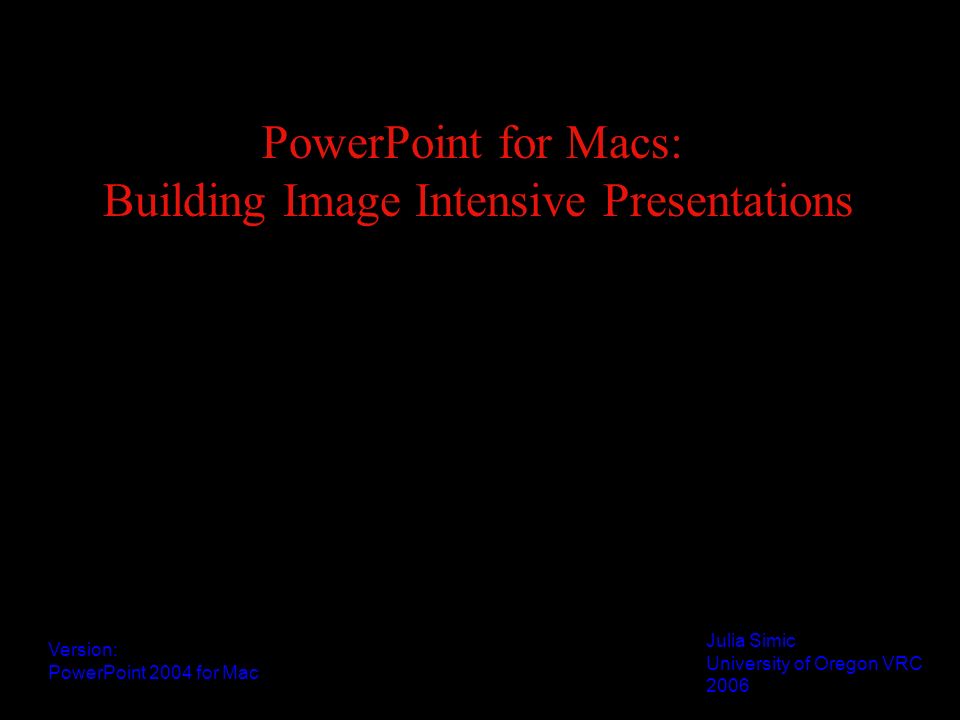 PowerPoint for Macs:
Building Image Intensive Presentations

Version:
PowerPoint 2004 for Mac

Julia Simic
University of Oregon VRC
2006